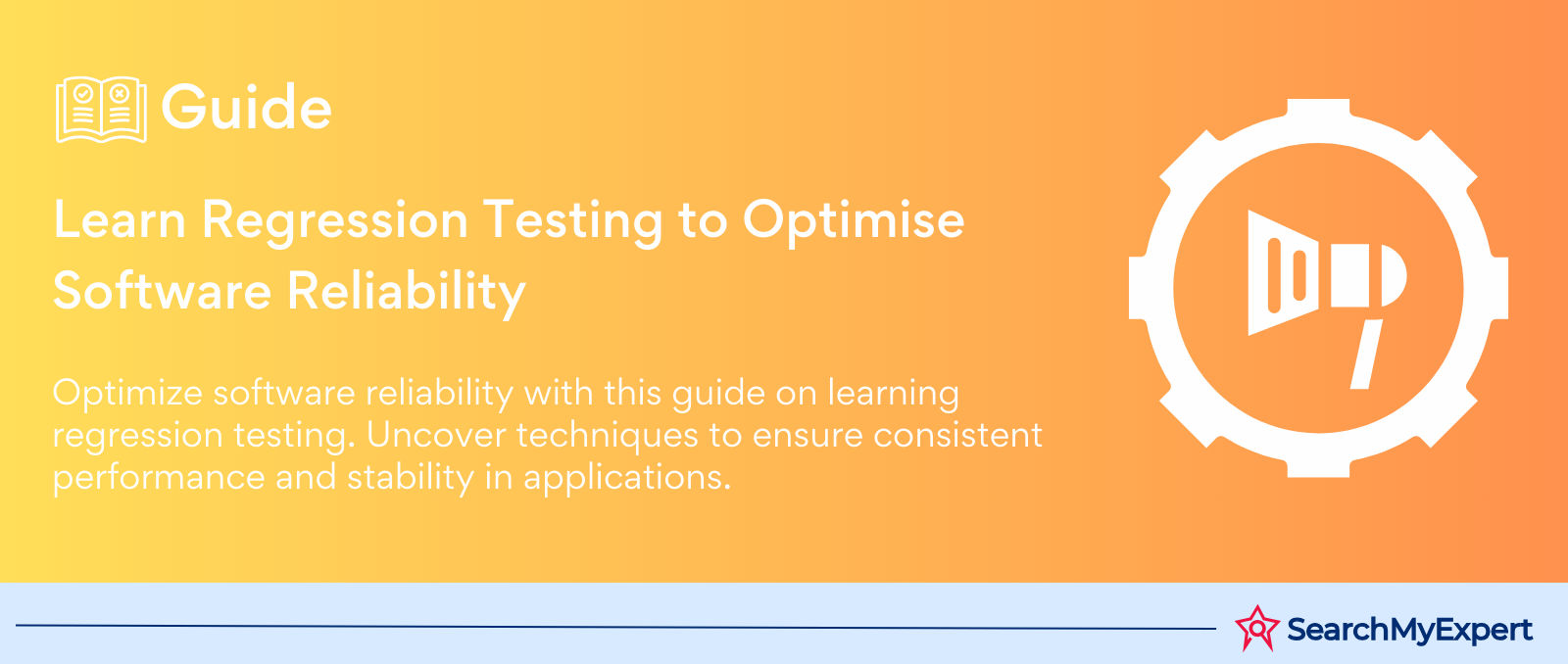 Guide

Learn Regression Testing to Optimise Software Reliability

Optimize software reliability with this guide on learning regression testing. Uncover techniques to ensure consistent performance and stability in applications.

SearchMyExpert